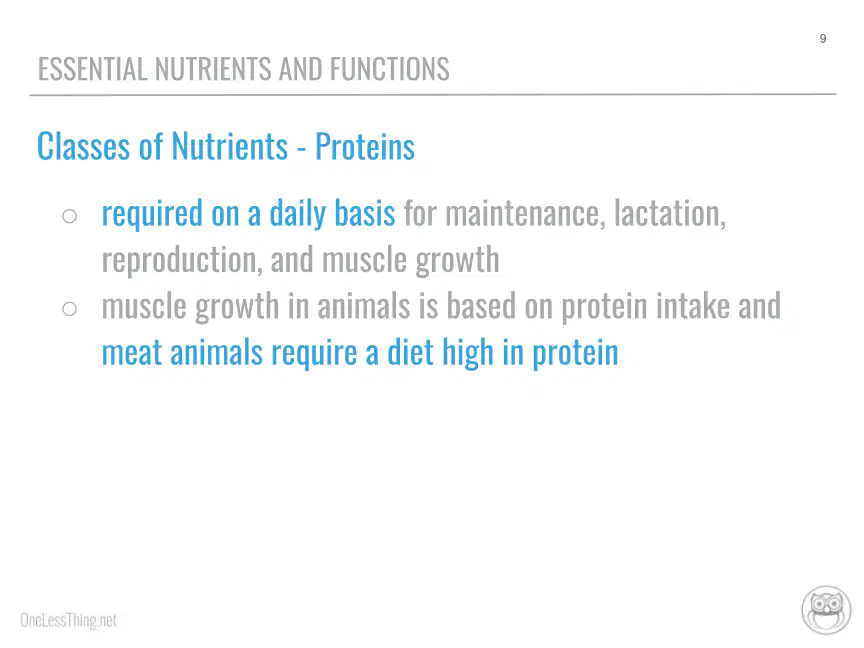 9

ESSENTIAL NUTRIENTS AND FUNCTIONS

Classes of Nutrients - Proteins

○ required on a daily basis for maintenance, lactation, reproduction, and muscle growth
○ muscle growth in animals is based on protein intake and meat animals require a diet high in protein

OneLessThing.net